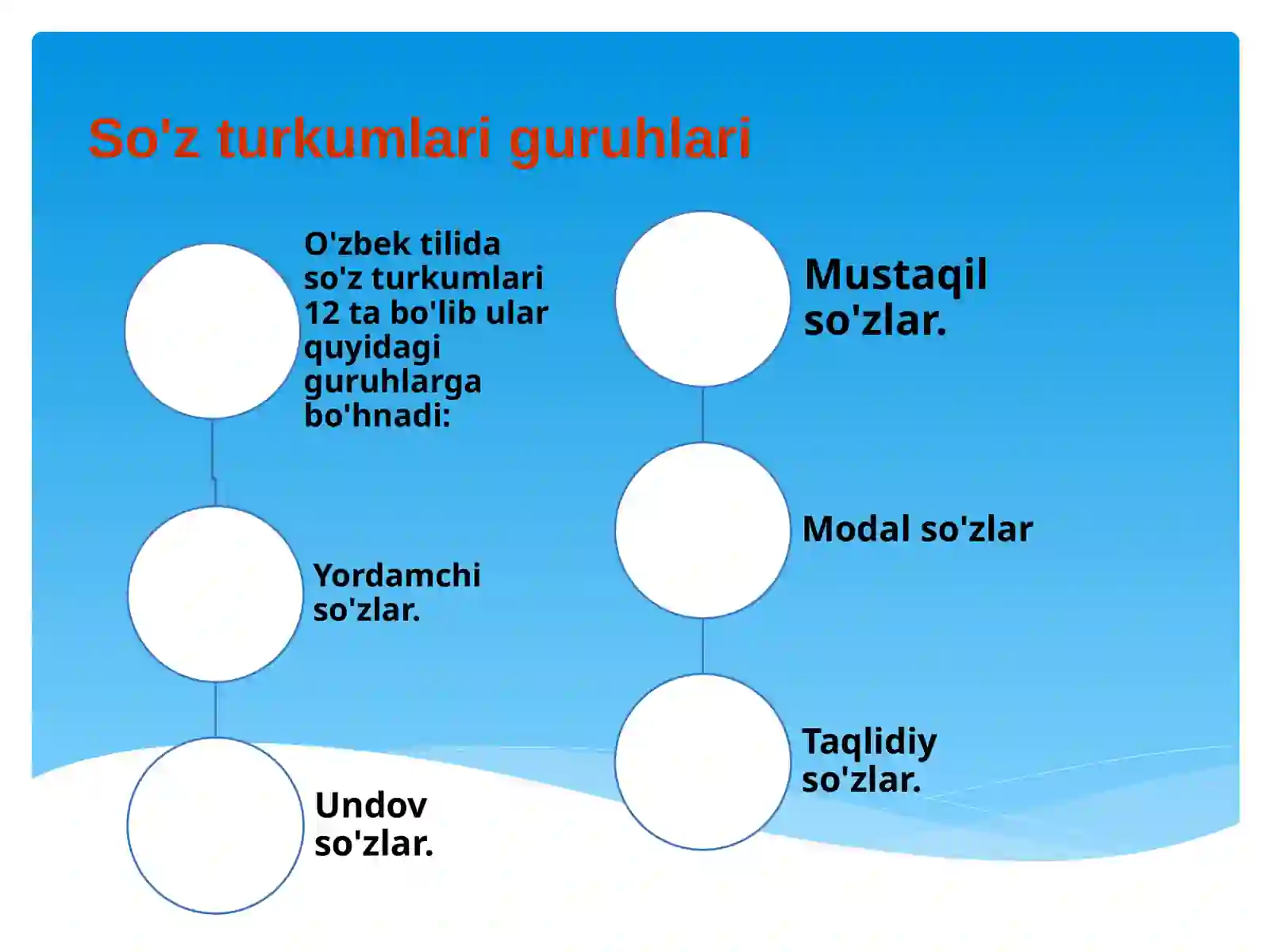 So'z turkumlari guruhlari

O'zbek tilida so'z turkumlari 12 ta bo'lib ular quyidagi guruhlarga bo'hnadi:

Yordamchi so'zlar.

Undov so'zlar.

Mustaqil so'zlar.

Modal so'zlar

Taqlidiy so'zlar.